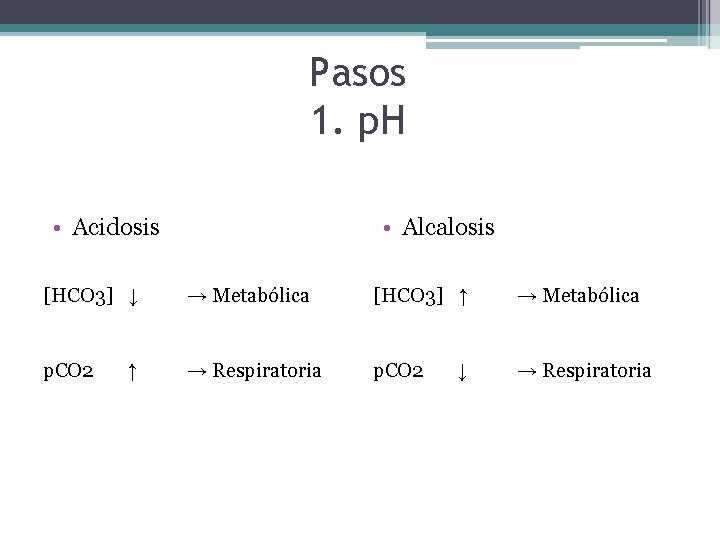 Pasos
1. pH

• Acidosis

[HCO3] ↓ → Metabólica

pCO2 ↑ → Respiratoria

• Alcalosis

[HCO3] ↑ → Metabólica

pCO2 ↓ → Respiratoria